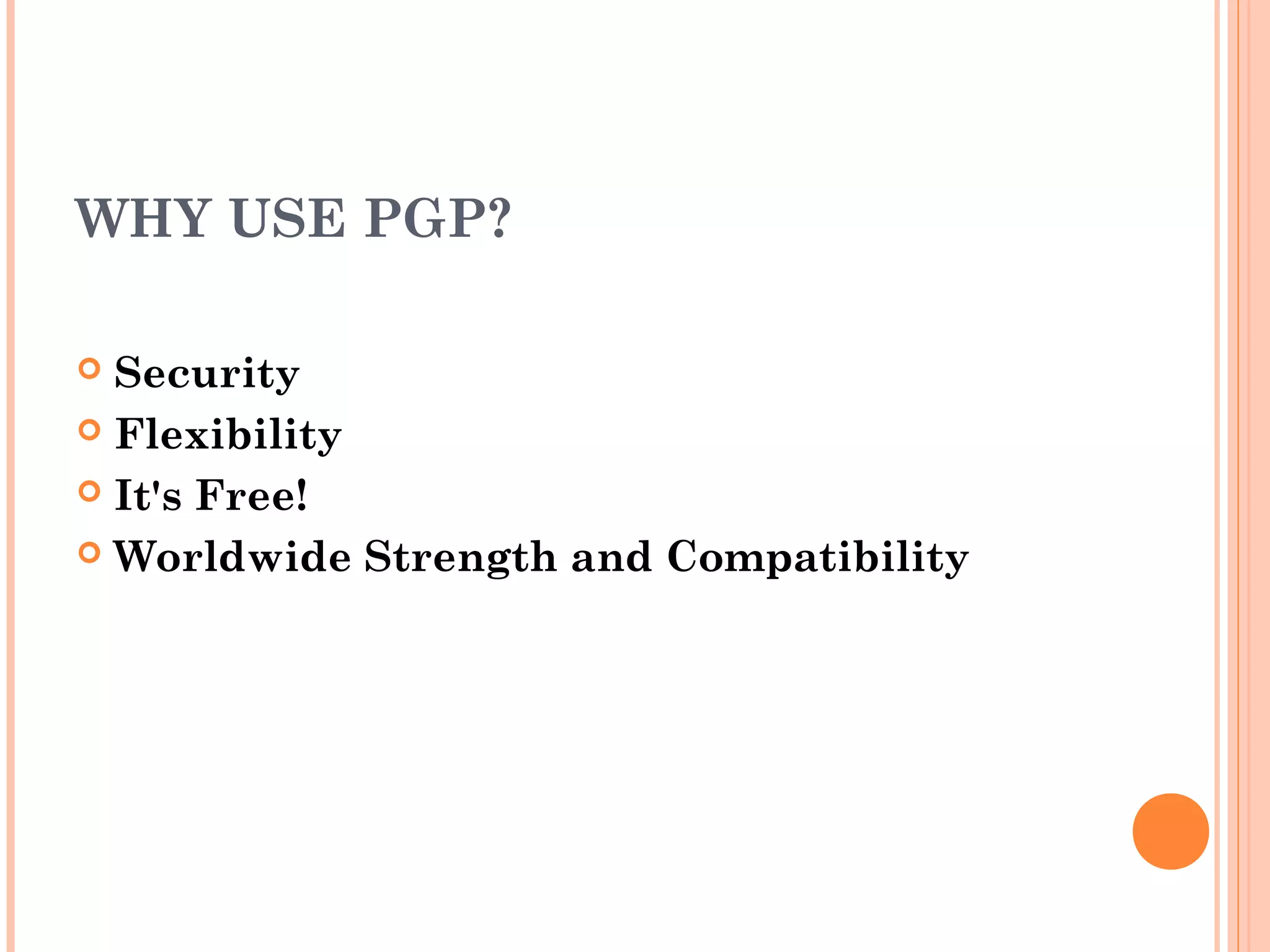 WHY USE PGP?

Security
Flexibility
It's Free!
Worldwide Strength and Compatibility